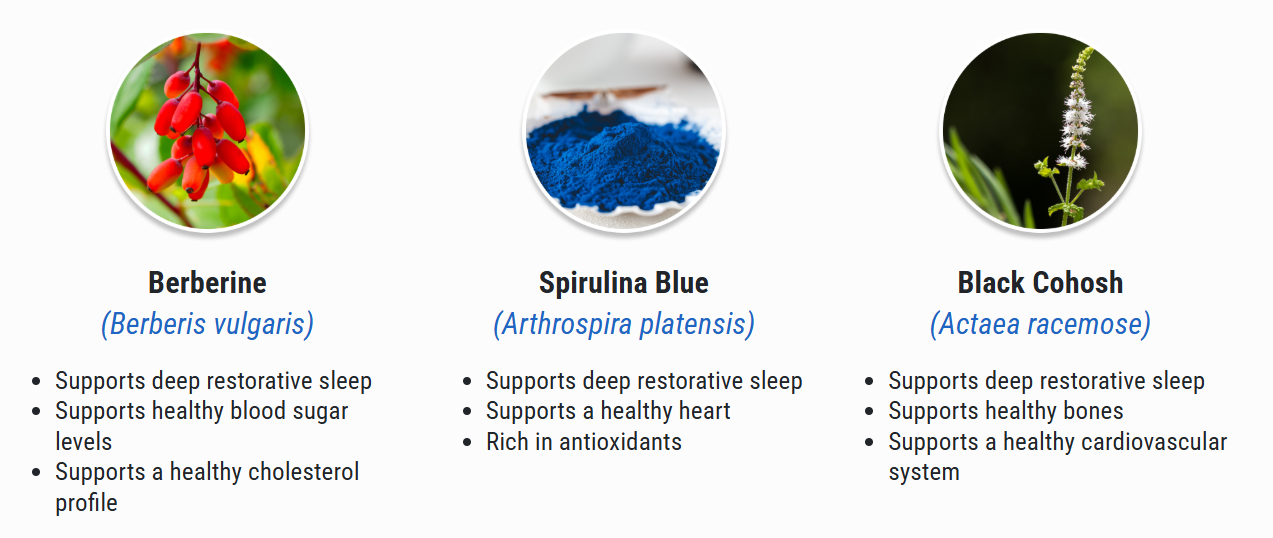 Berberine
(Berberis vulgaris)

- Supports deep restorative sleep
- Supports healthy blood sugar levels
- Supports a healthy cholesterol profile

Spirulina Blue
(Arthrospira platensis)

- Supports deep restorative sleep
- Supports a healthy heart
- Rich in antioxidants

Black Cohosh
(Actaea racemose)

- Supports deep restorative sleep
- Supports healthy bones
- Supports a healthy cardiovascular system